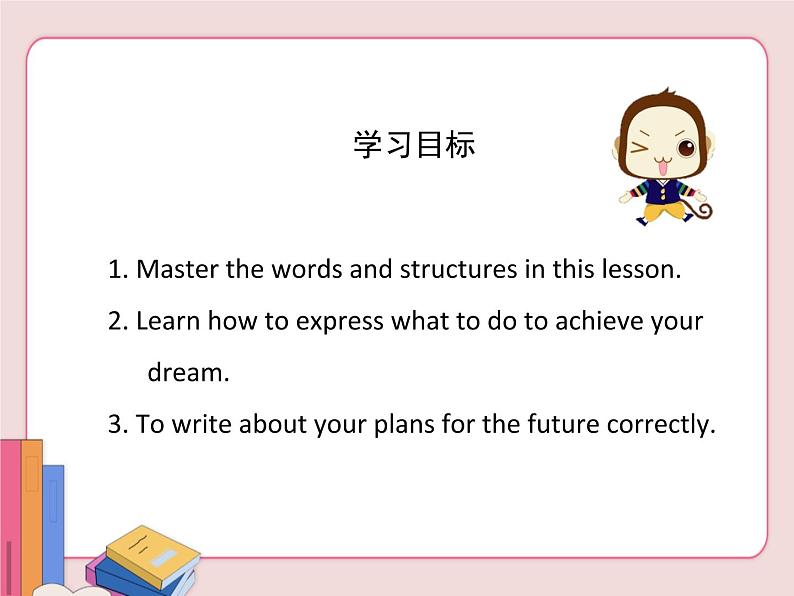 学习目标

1. Master the words and structures in this lesson.

2. Learn how to express what to do to achieve your dream.

3. To write about your plans for the future correctly.